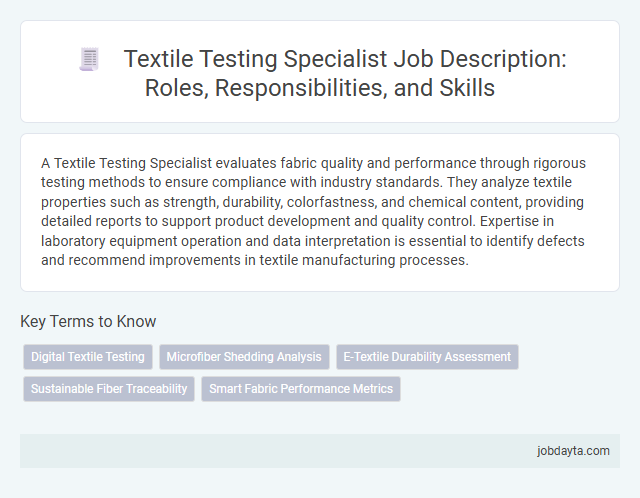 Textile Testing Specialist Job Description: Roles, Responsibilities, and Skills

A Textile Testing Specialist evaluates fabric quality and performance through rigorous testing methods to ensure compliance with industry standards. They analyze textile properties such as strength, durability, colorfastness, and chemical content, providing detailed reports to support product development and quality control. Expertise in laboratory equipment operation and data interpretation is essential to identify defects and recommend improvements in textile manufacturing processes.

Key Terms to Know

Digital Textile Testing

Microfiber Shedding Analysis

E-Textile Durability Assessment

Sustainable Fiber Traceability

Smart Fabric Performance Metrics

jobdayta.com